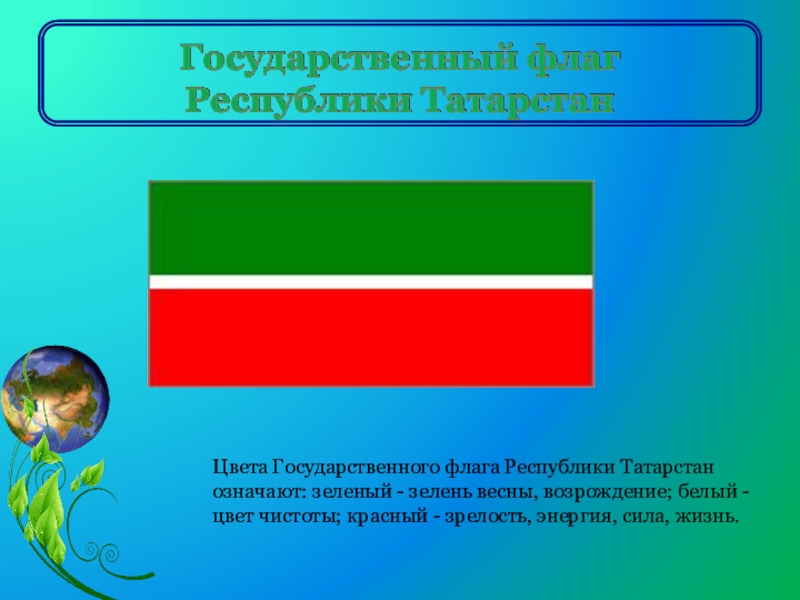 Государственный флаг Республики Татарстан

Цвета Государственного флага Республики Татарстан означают: зеленый - зелень весны, возрождение; белый - цвет чистоты; красный - зрелость, энергия, сила, жизнь.